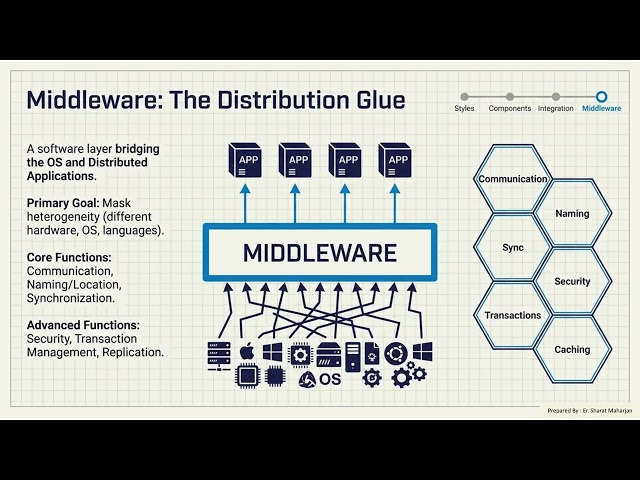 Middleware: The Distribution Glue

Styles Components Integration Middleware

A software layer bridging the OS and Distributed Applications.

Primary Goal: Mask heterogeneity (different hardware, OS, languages).

Core Functions: Communication, Naming/Location, Synchronization.

Advanced Functions: Security, Transaction Management, Replication.

APP APP APP APP

MIDDLEWARE

OS

Communication

Naming

Sync

Security

Transactions

Caching

Prepared By : Er. Sharat Maharjan